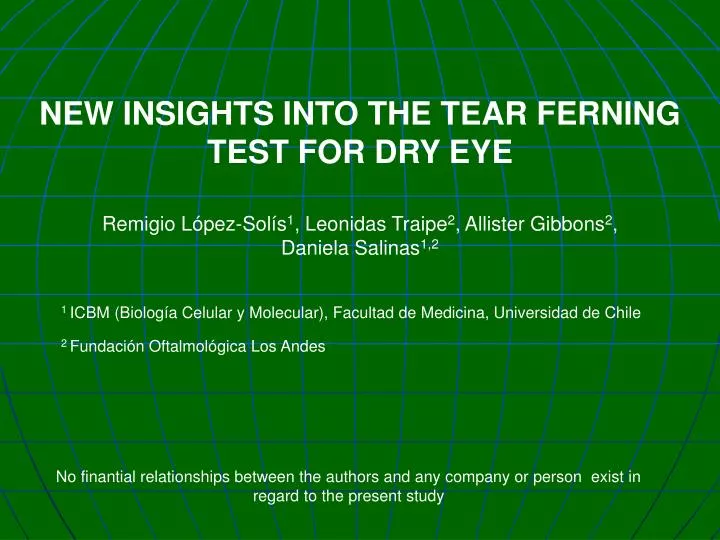 NEW INSIGHTS INTO THE TEAR FERNING TEST FOR DRY EYE

Remigio López-Solís$^1$, Leonidas Traipe$^2$, Allister Gibbons$^2$, Daniela Salinas$^{1,2}$

$^1$ ICBM (Biología Celular y Molecular), Facultad de Medicina, Universidad de Chile

$^2$ Fundación Oftalmológica Los Andes

No finantial relationships between the authors and any company or person exist in regard to the present study